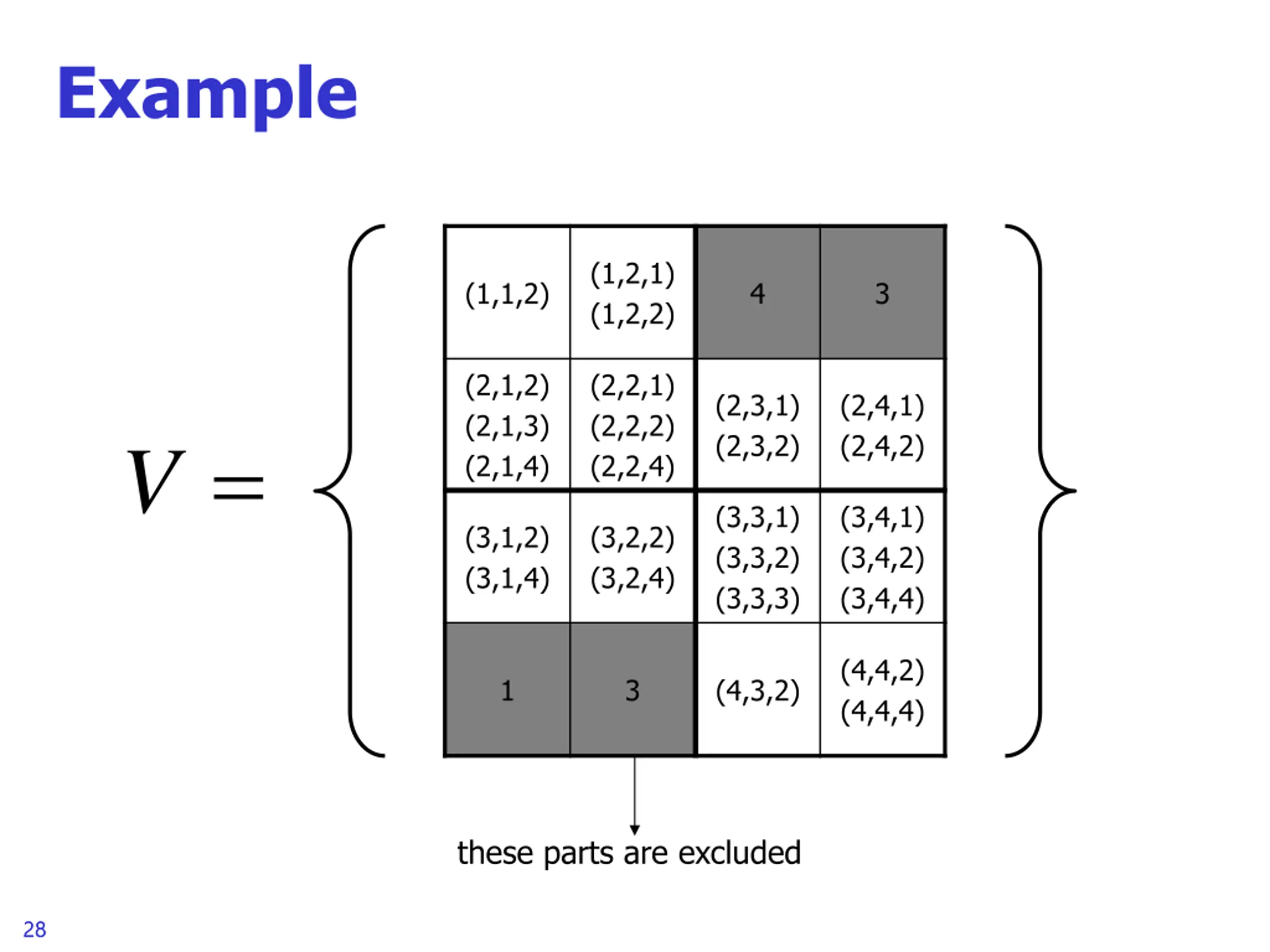 Example

$V =$

| (1,1,2) | (1,2,1) (1,2,2) | 4 | 3 |
|---|---|---|---|
| (2,1,2) (2,1,3) (2,1,4) | (2,2,1) (2,2,2) (2,2,4) | (2,3,1) (2,3,2) | (2,4,1) (2,4,2) |
| (3,1,2) (3,1,4) | (3,2,2) (3,2,4) | (3,3,1) (3,3,2) (3,3,3) | (3,4,1) (3,4,2) (3,4,4) |
| 1 | 3 | (4,3,2) | (4,4,2) (4,4,4) |

these parts are excluded

28